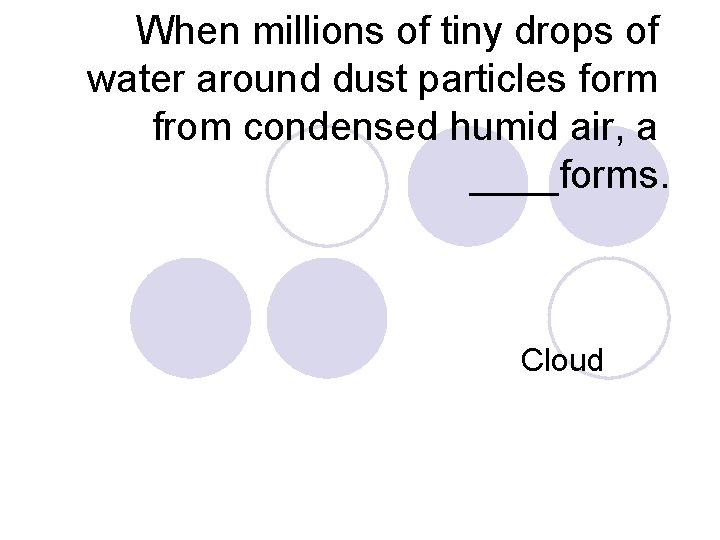 When millions of tiny drops of water around dust particles form from condensed humid air, a ____forms.

Cloud